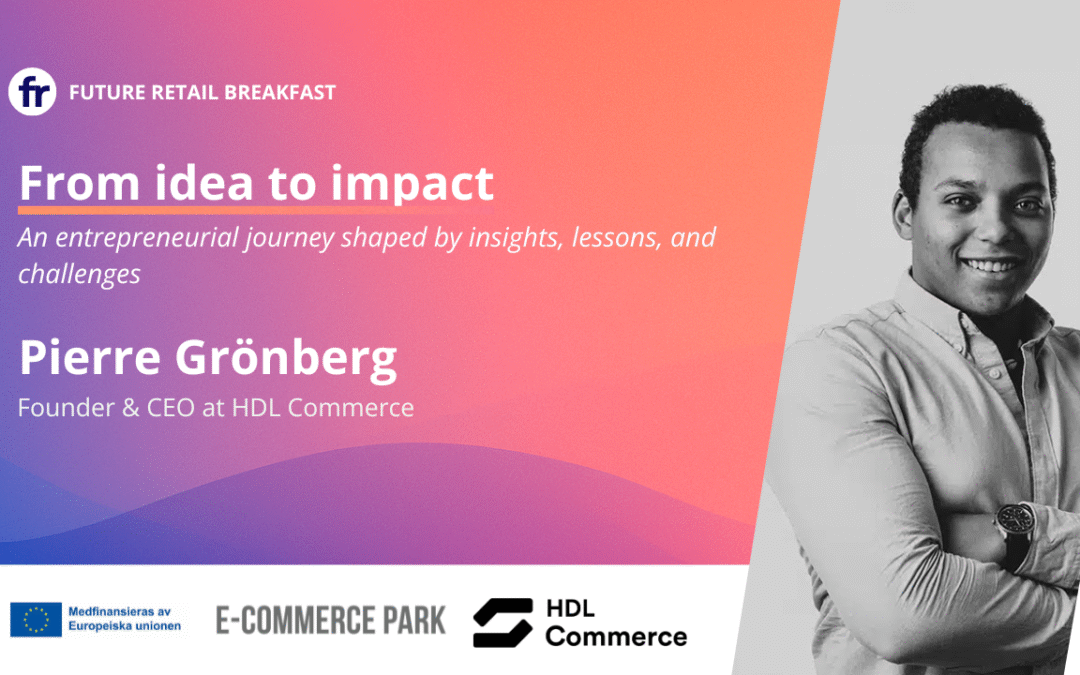 fr FUTURE RETAIL BREAKFAST

From idea to impact

An entrepreneurial journey shaped by insights, lessons, and challenges

Pierre Grönberg

Founder & CEO at HDL Commerce

Medfinansieras av Europeiska unionen

E-COMMERCE PARK

HDL Commerce